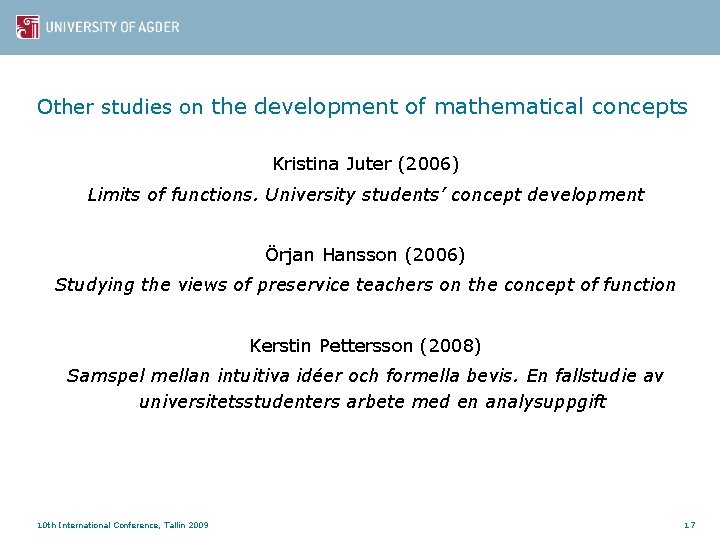 UNIVERSITY OF AGDER

Other studies on the development of mathematical concepts

Kristina Juter (2006)

Limits of functions. University students' concept development

Örjan Hansson (2006)

Studying the views of preservice teachers on the concept of function

Kerstin Pettersson (2008)

Samspel mellan intuitiva idéer och formella bevis. En fallstudie av universitetsstudenters arbete med en analysuppgift

10th International Conference, Tallin 2009

17